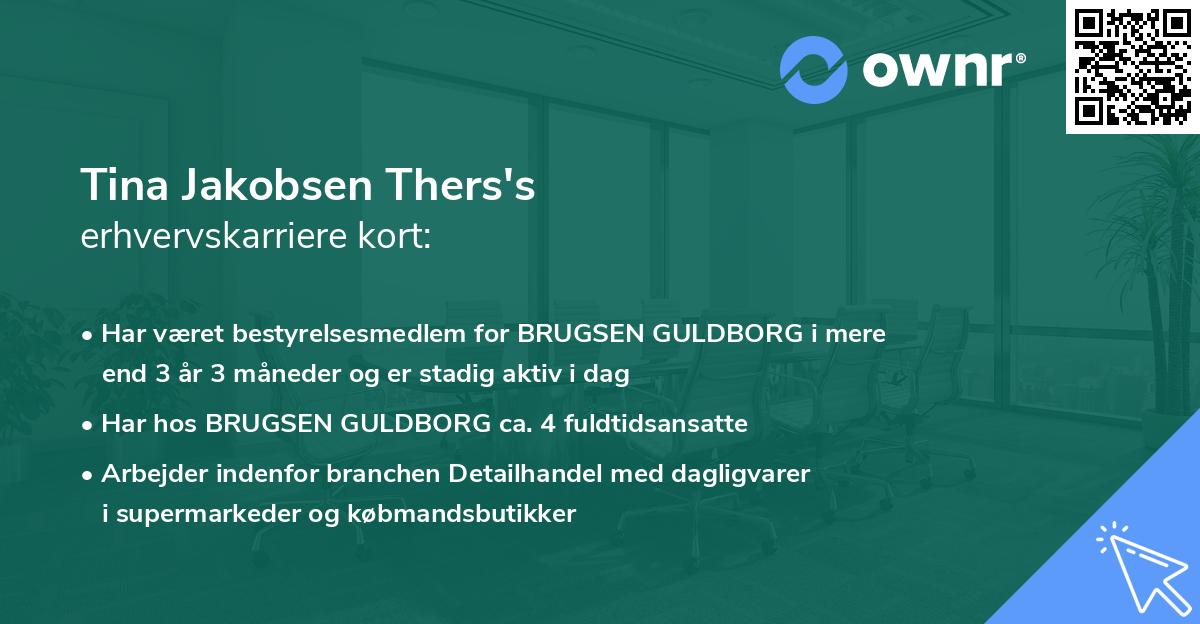 ownr®

Tina Jakobsen Thers's
erhvervskarriere kort:

• Har været bestyrelsesmedlem for BRUGSEN GULDBORG i mere end 3 år 3 måneder og er stadig aktiv i dag

• Har hos BRUGSEN GULDBORG ca. 4 fuldtidsansatte

• Arbejder indenfor branchen Detailhandel med dagligvarer i supermarkeder og købmandsbutikker